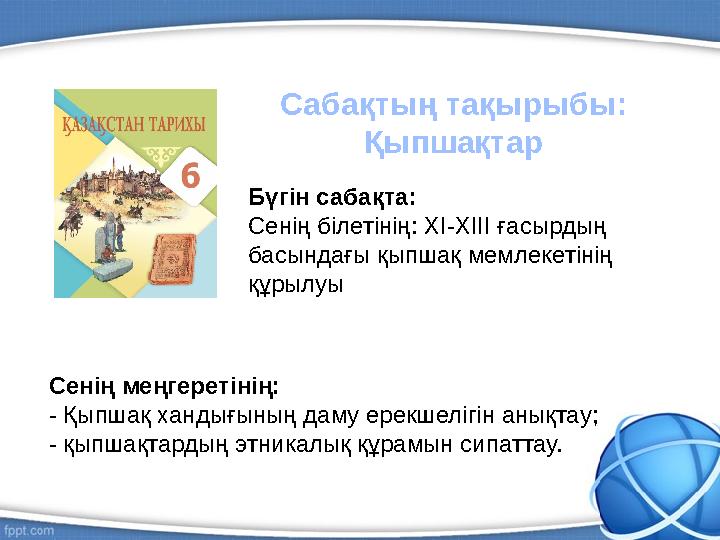 ҚАЗАҚСТАН ТАРИХЫ
6

Сабақтың тақырыбы: Қыпшақтар

Бүгін сабақта:
Сенің білетінің: XI-XIII ғасырдың басындағы қыпшақ мемлекетінің құрылуы

Сенің меңгеретінің:
- Қыпшақ хандығының даму ерекшелігін анықтау;
- қыпшақтардың этникалық құрамын сипаттау.

fppt.com